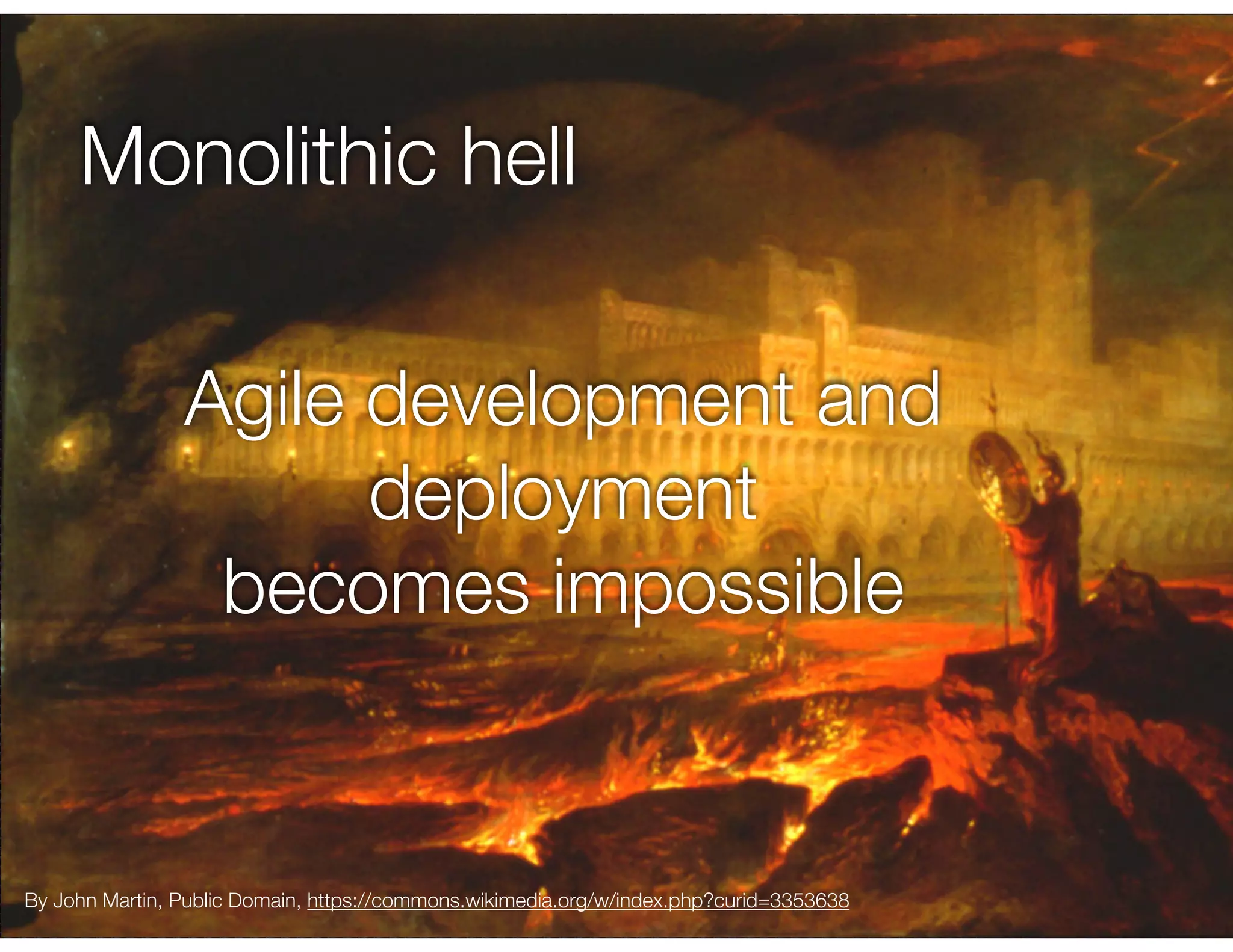 Monolithic hell

Agile development and deployment becomes impossible

By John Martin, Public Domain, https://commons.wikimedia.org/w/index.php?curid=3353638